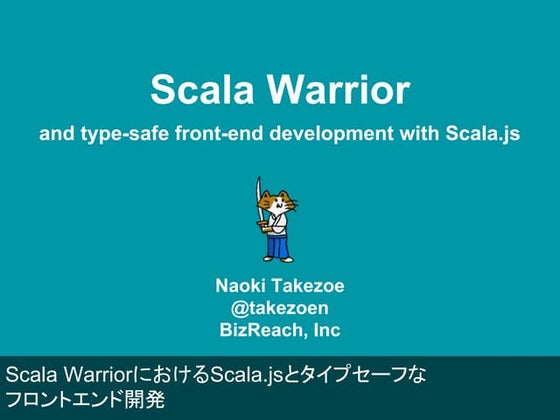 Scala Warrior

and type-safe front-end development with Scala.js

Naoki Takezoe
@takezoen
BizReach, Inc

Scala WarriorにおけるScala.jsとタイプセーフなフロントエンド開発